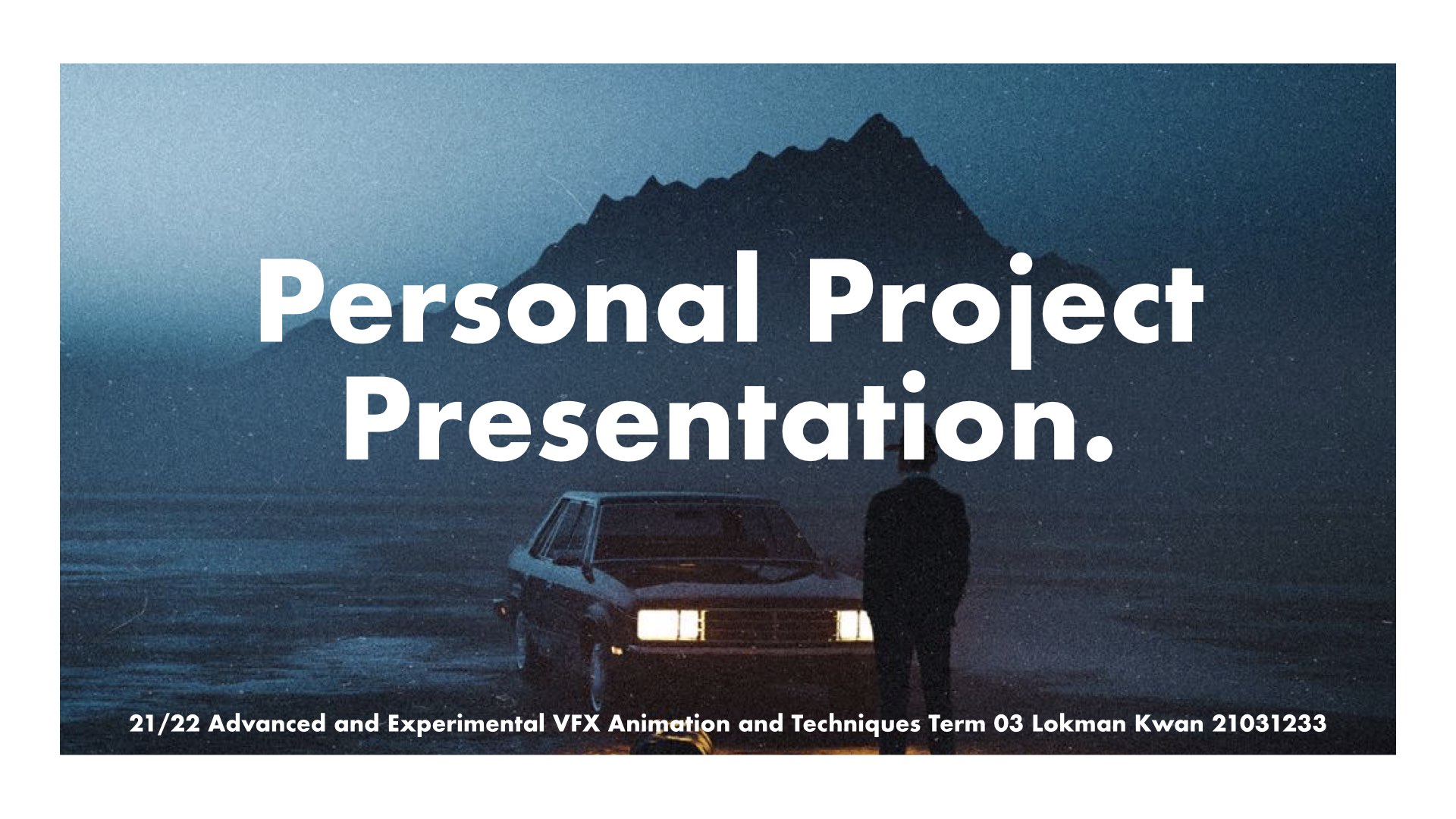 Personal Project Presentation.

21/22 Advanced and Experimental VFX Animation and Techniques Term 03 Lokman Kwan 21031233